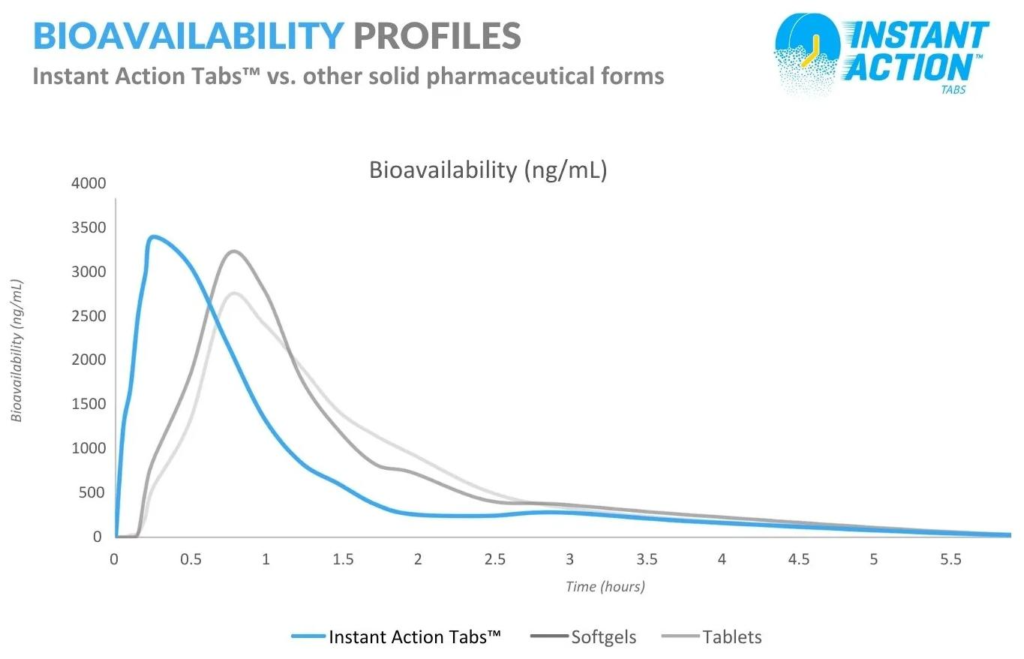 BIOAVAILABILITY PROFILES
Instant Action Tabs™ vs. other solid pharmaceutical forms

INSTANT ACTION™ TABS

Bioavailability (ng/mL)

Bioavailability (ng/mL)

4000
3500
3000
2500
2000
1500
1000
500
0

0 0.5 1 1.5 2 2.5 3 3.5 4 4.5 5 5.5

Time (hours)

Instant Action Tabs™ Softgels Tablets